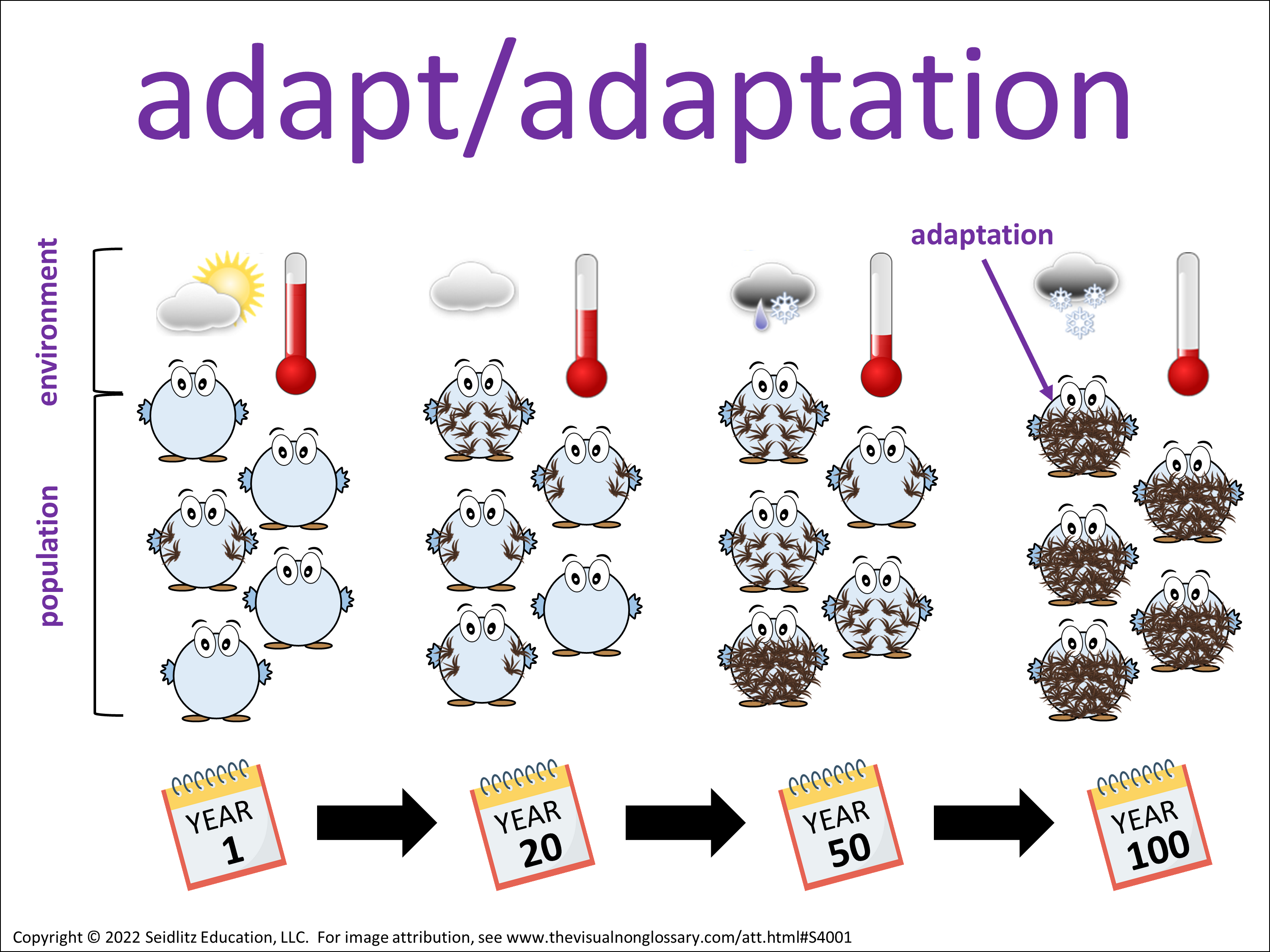 adapt/adaptation

environment

population

adaptation

YEAR 1

YEAR 20

YEAR 50

YEAR 100

Copyright © 2022 Seidlitz Education, LLC. For image attribution, see www.thevisualnonglossary.com/att.html#S4001